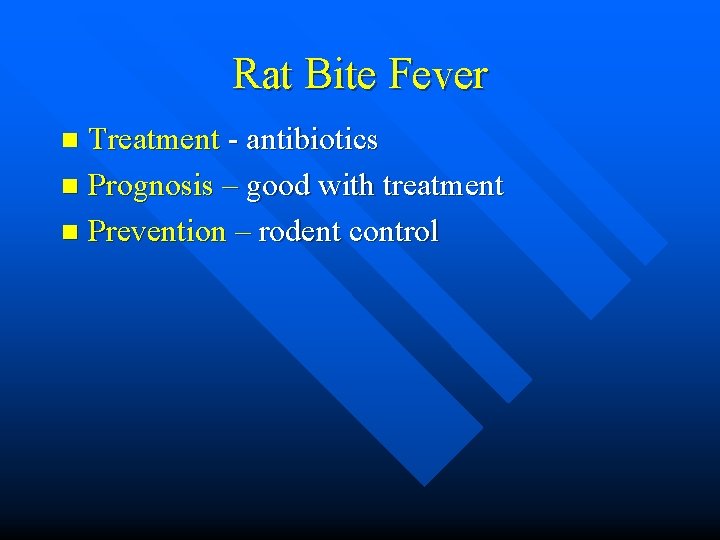 Rat Bite Fever

Treatment - antibiotics

Prognosis – good with treatment

Prevention – rodent control